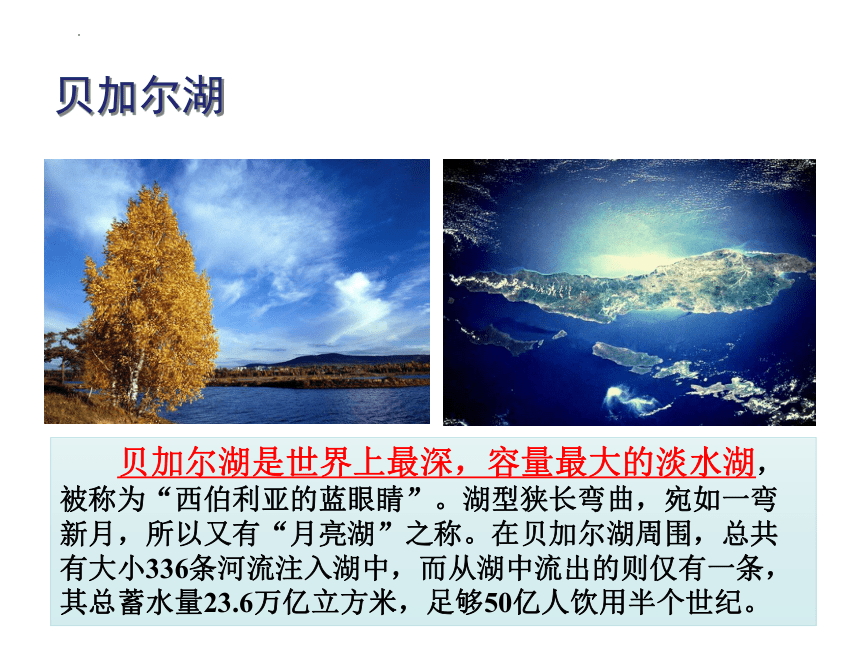 贝加尔湖

贝加尔湖是世界上最深，容量最大的淡水湖，被称为“西伯利亚的蓝眼睛”。湖型狭长弯曲，宛如一弯新月，所以又有“月亮湖”之称。在贝加尔湖周围，总共有大小336条河流注入湖中，而从湖中流出的则仅有一条，其总蓄水量23.6万亿立方米，足够50亿人饮用半个世纪。